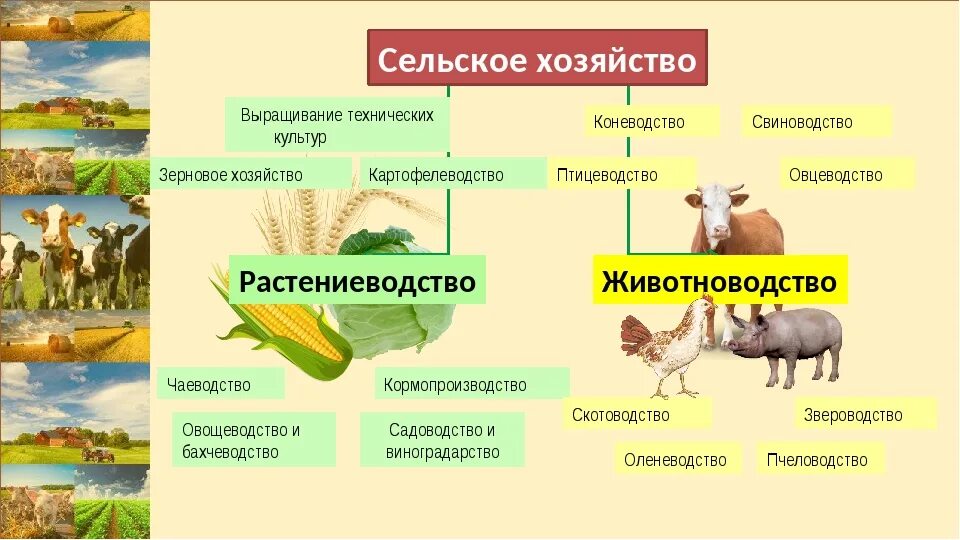 Сельское хозяйство

Выращивание технических культур

Зерновое хозяйство

Картофелеводство

Растениеводство

Чаеводство

Кормопроизводство

Овощеводство и бахчеводство

Садоводство и виноградарство

Коневодство

Свиноводство

Птицеводство

Овцеводство

Животноводство

Скотоводство

Звероводство

Оленеводство

Пчеловодство